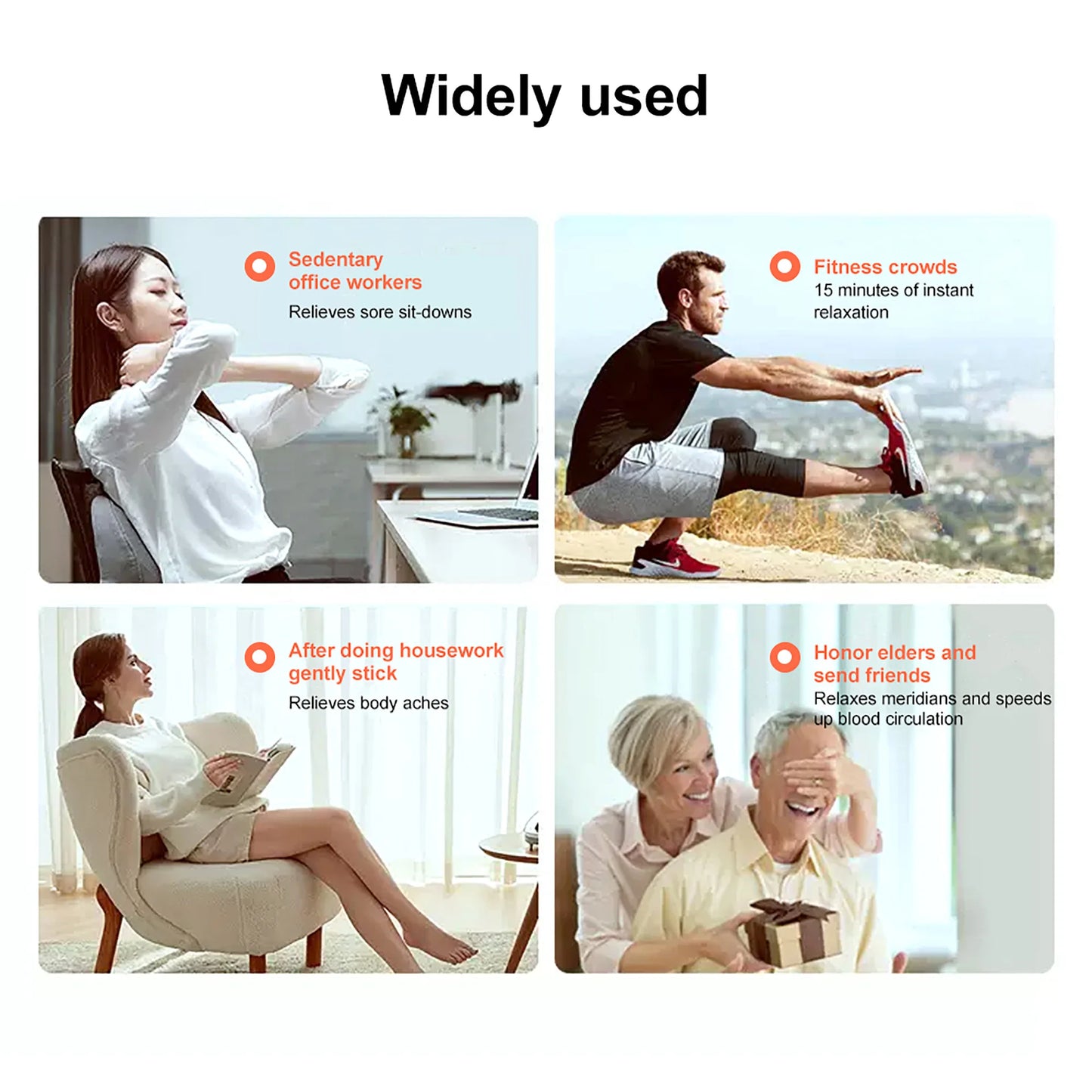 Widely used

Sedentary office workers

Relieves sore sit-downs

Fitness crowds

15 minutes of instant relaxation

After doing housework gently stick

Relieves body aches

Honor elders and send friends

Relaxes meridians and speeds up blood circulation